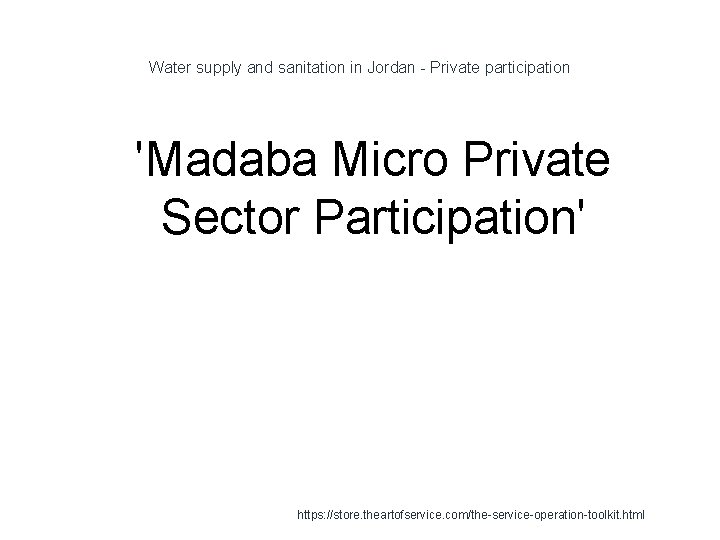 Water supply and sanitation in Jordan - Private participation

'Madaba Micro Private Sector Participation'

https://store.theartofservice.com/the-service-operation-toolkit.html